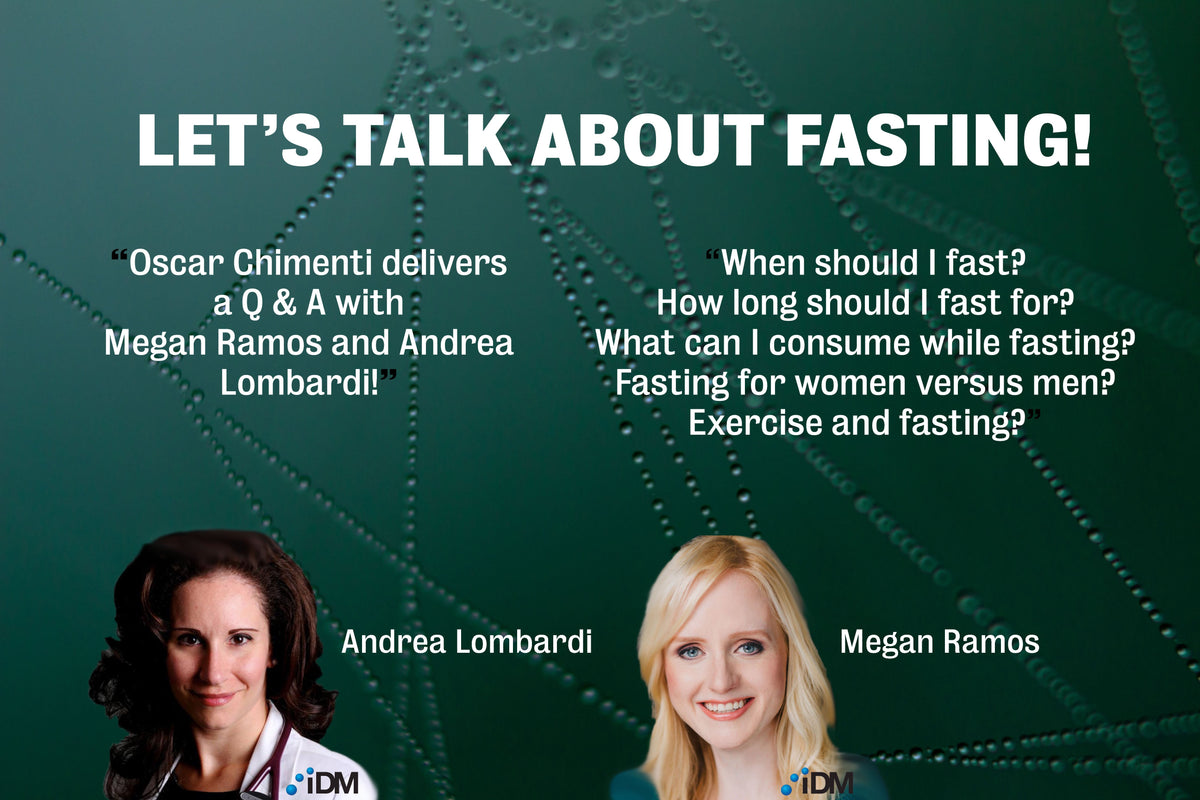 LET'S TALK ABOUT FASTING!

"Oscar Chimenti delivers a Q & A with Megan Ramos and Andrea Lombardi!"

"When should I fast? How long should I fast for? What can I consume while fasting? Fasting for women versus men? Exercise and fasting?"

Andrea Lombardi

iDM

Megan Ramos

iDM